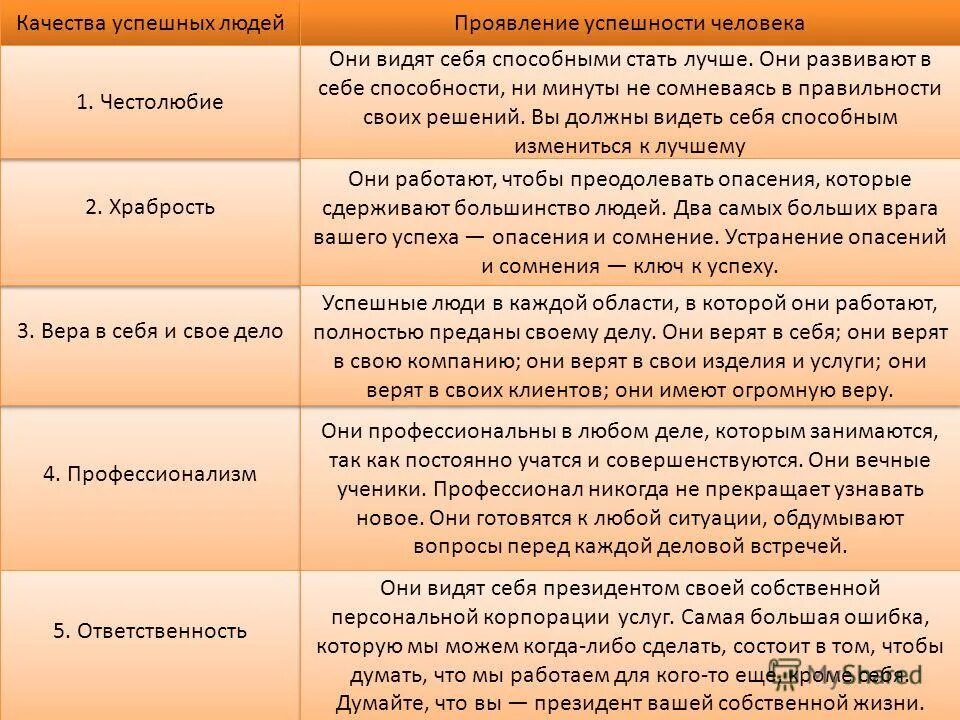 | Качества успешных людей | Проявление успешности человека |
|---|---|
| 1. Честолюбие | Они видят себя способными стать лучше. Они развивают в себе способности, ни минуты не сомневаясь в правильности своих решений. Вы должны видеть себя способным измениться к лучшему |
| 2. Храбрость | Они работают, чтобы преодолевать опасения, которые сдерживают большинство людей. Два самых больших врага вашего успеха — опасения и сомнение. Устранение опасений и сомнения — ключ к успеху. |
| 3. Вера в себя и свое дело | Успешные люди в каждой области, в которой они работают, полностью преданы своему делу. Они верят в себя; они верят в свою компанию; они верят в свои изделия и услуги; они верят в своих клиентов; они имеют огромную веру. |
| 4. Профессионализм | Они профессиональны в любом деле, которым занимаются, так как постоянно учатся и совершенствуются. Они вечные ученики. Профессионал никогда не прекращает узнавать новое. Они готовятся к любой ситуации, обдумывают вопросы перед каждой деловой встречей. |
| 5. Ответственность | Они видят себя президентом своей собственной персональной корпорации услуг. Самая большая ошибка, которую мы можем когда-либо сделать, состоит в том, чтобы думать, что мы работаем для кого-то еще, кроме себя. Думайте, что вы — президент вашей собственной жизни. |

MyShared